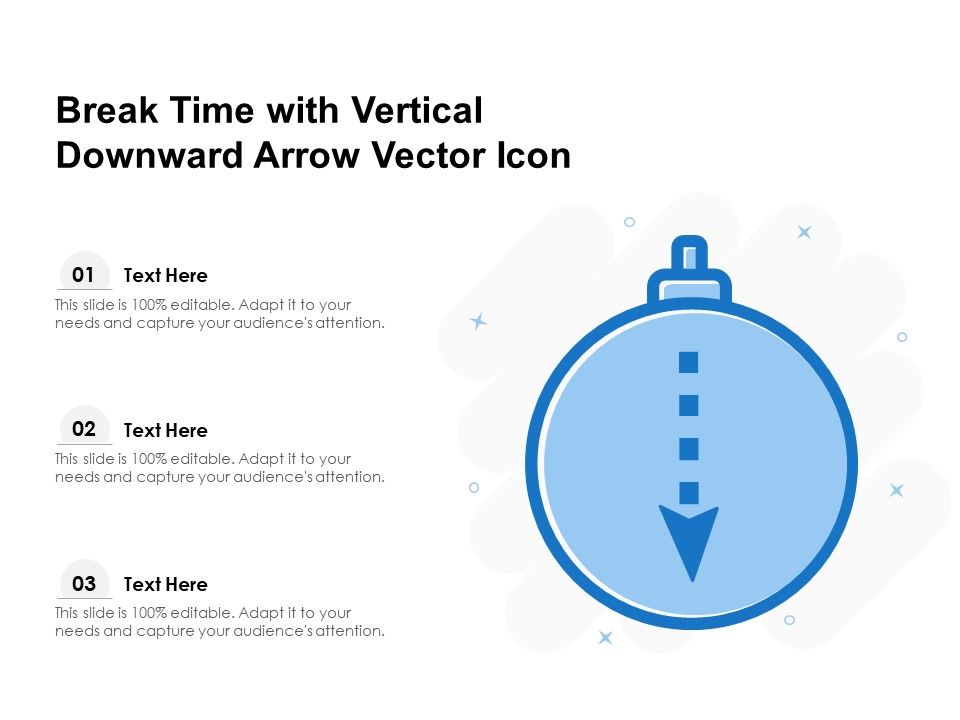 Break Time with Vertical Downward Arrow Vector Icon

01 Text Here
This slide is 100% editable. Adapt it to your needs and capture your audience's attention.

02 Text Here
This slide is 100% editable. Adapt it to your needs and capture your audience's attention.

03 Text Here
This slide is 100% editable. Adapt it to your needs and capture your audience's attention.